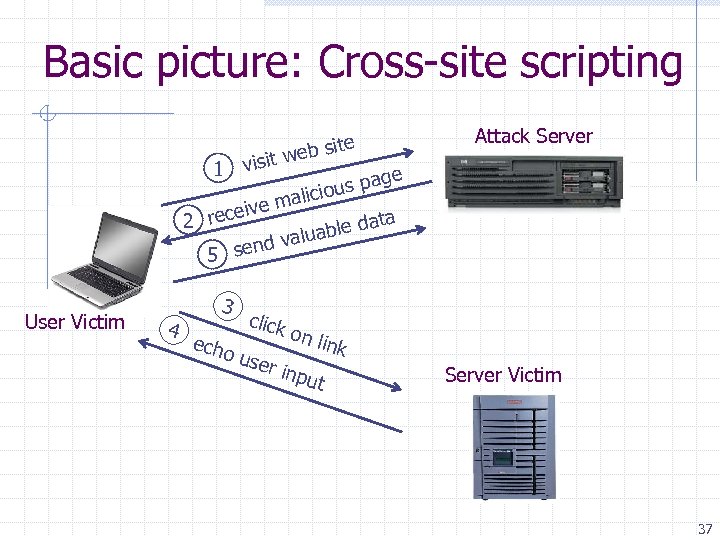 Basic picture: Cross-site scripting

Attack Server

1 visit web site

2 receive malicious page

5 send valuable data

User Victim

3 click on link

4 echo user input

Server Victim

37